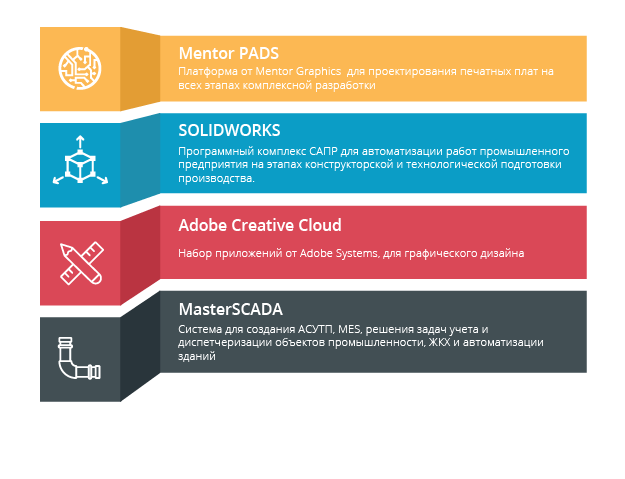 Mentor PADS

Платформа от Mentor Graphics  для проектирования печатных плат на всех этапах комплексной разработки

SOLIDWORKS

Программный комплекс САПР для автоматизации работ промышленного предприятия на этапах конструкторской и технологической подготовки производства.

Adobe Creative Cloud

Набор приложений от Adobe Systems, для графического дизайна

MasterSCADA

Система для создания АСУТП, MES, решения задач учета и диспетчеризации объектов промышленности, ЖКХ и автоматизации зданий